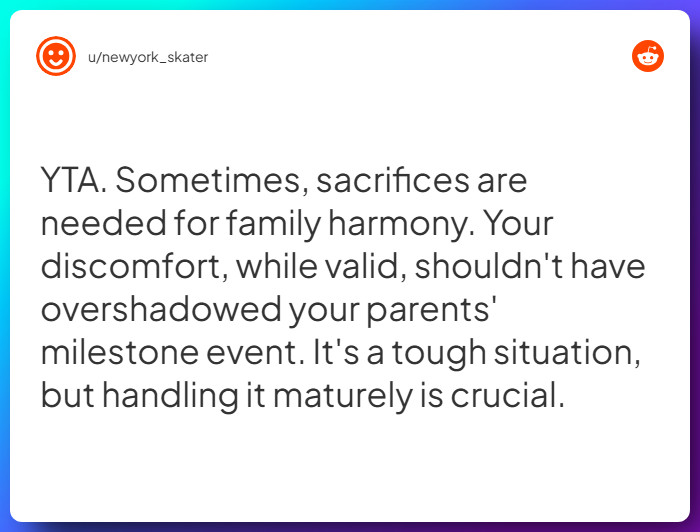 u/newyork_skater

YTA. Sometimes, sacrifices are needed for family harmony. Your discomfort, while valid, shouldn't have overshadowed your parents' milestone event. It's a tough situation, but handling it maturely is crucial.